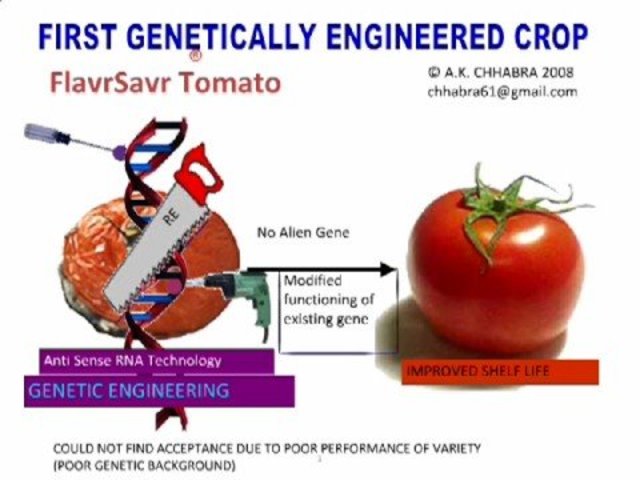 FIRST GENETICALLY ENGINEERED CROP

FlavrSavr® Tomato

© A.K. CHHABRA 2008
chhabra61@gmail.com

RE

No Alien Gene

Modified functioning of existing gene

Anti Sense RNA Technology

GENETIC ENGINEERING

IMPROVED SHELF LIFE

COULD NOT FIND ACCEPTANCE DUE TO POOR PERFORMANCE OF VARIETY (POOR GENETIC BACKGROUND)